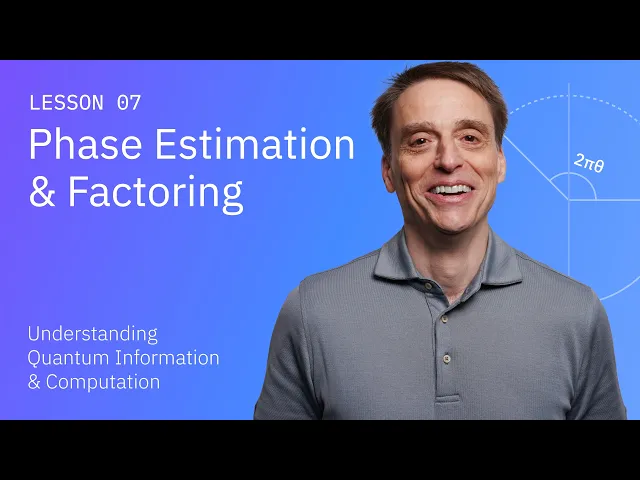 LESSON 07

Phase Estimation & Factoring

$2\pi\theta$

Understanding Quantum Information & Computation